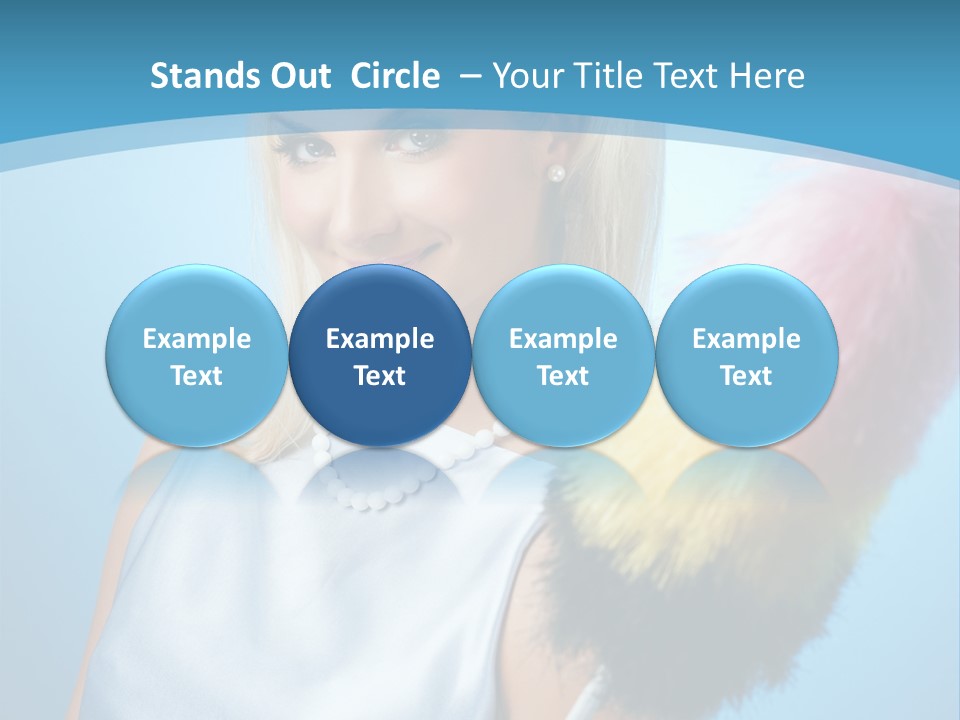 Stands Out Circle – Your Title Text Here

Example Text

Example Text

Example Text

Example Text